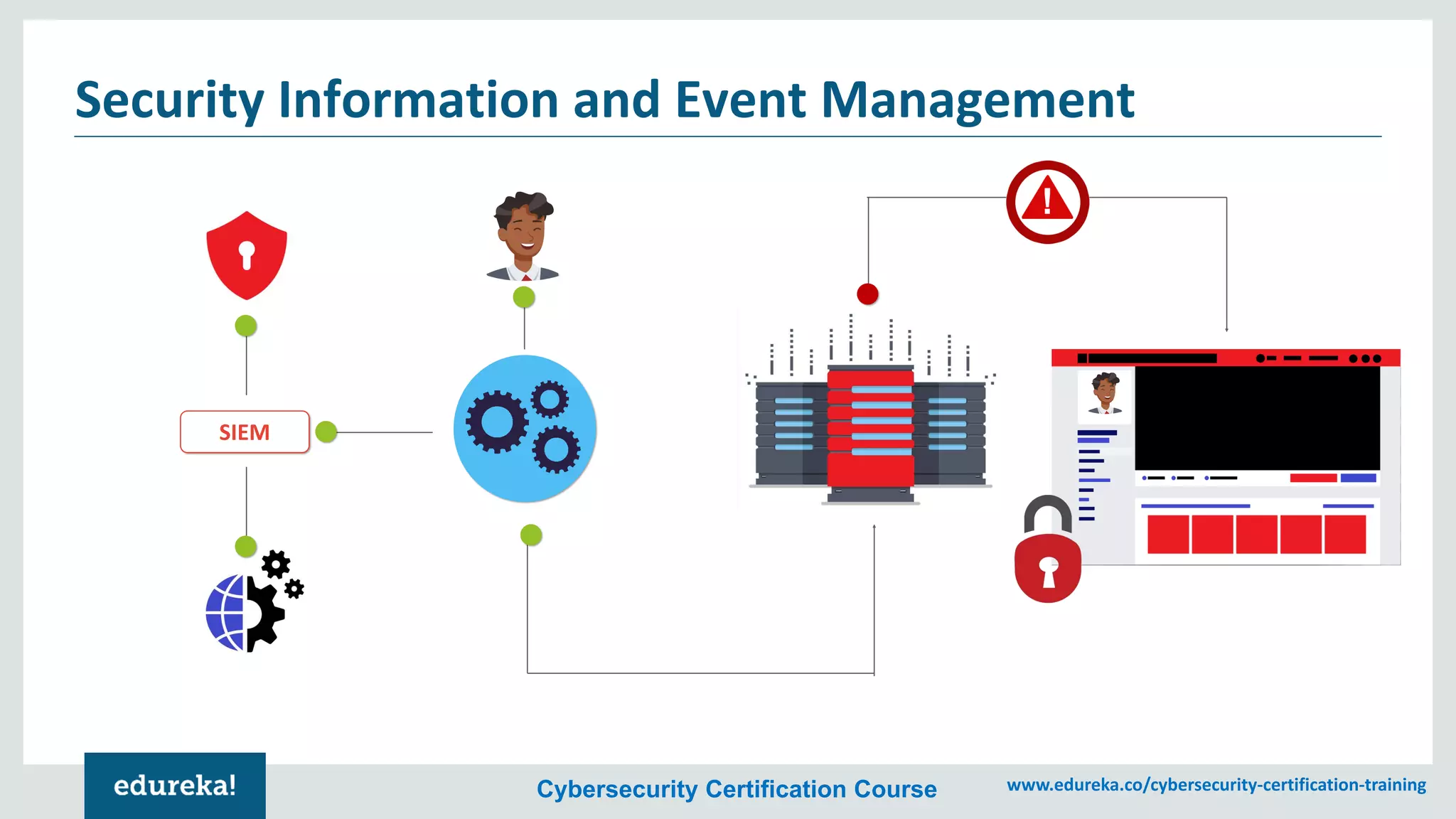 Security Information and Event Management

SIEM

edureka!

Cybersecurity Certification Course

www.edureka.co/cybersecurity-certification-training